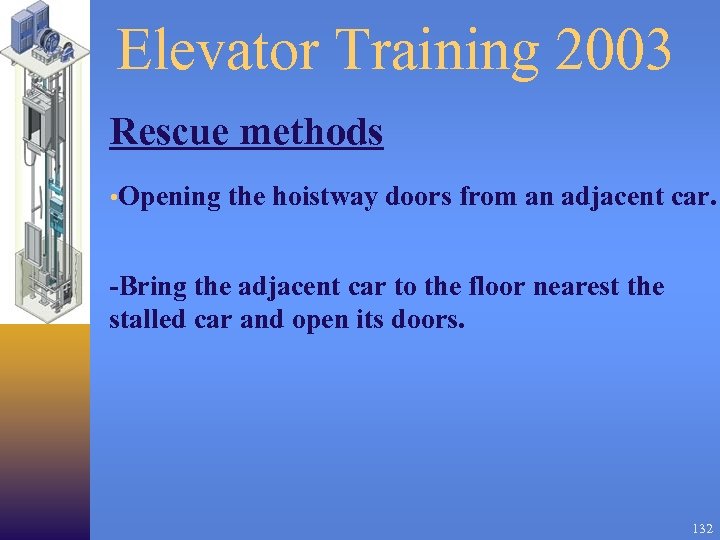 Elevator Training 2003

Rescue methods

•Opening the hoistway doors from an adjacent car.

-Bring the adjacent car to the floor nearest the stalled car and open its doors.

132